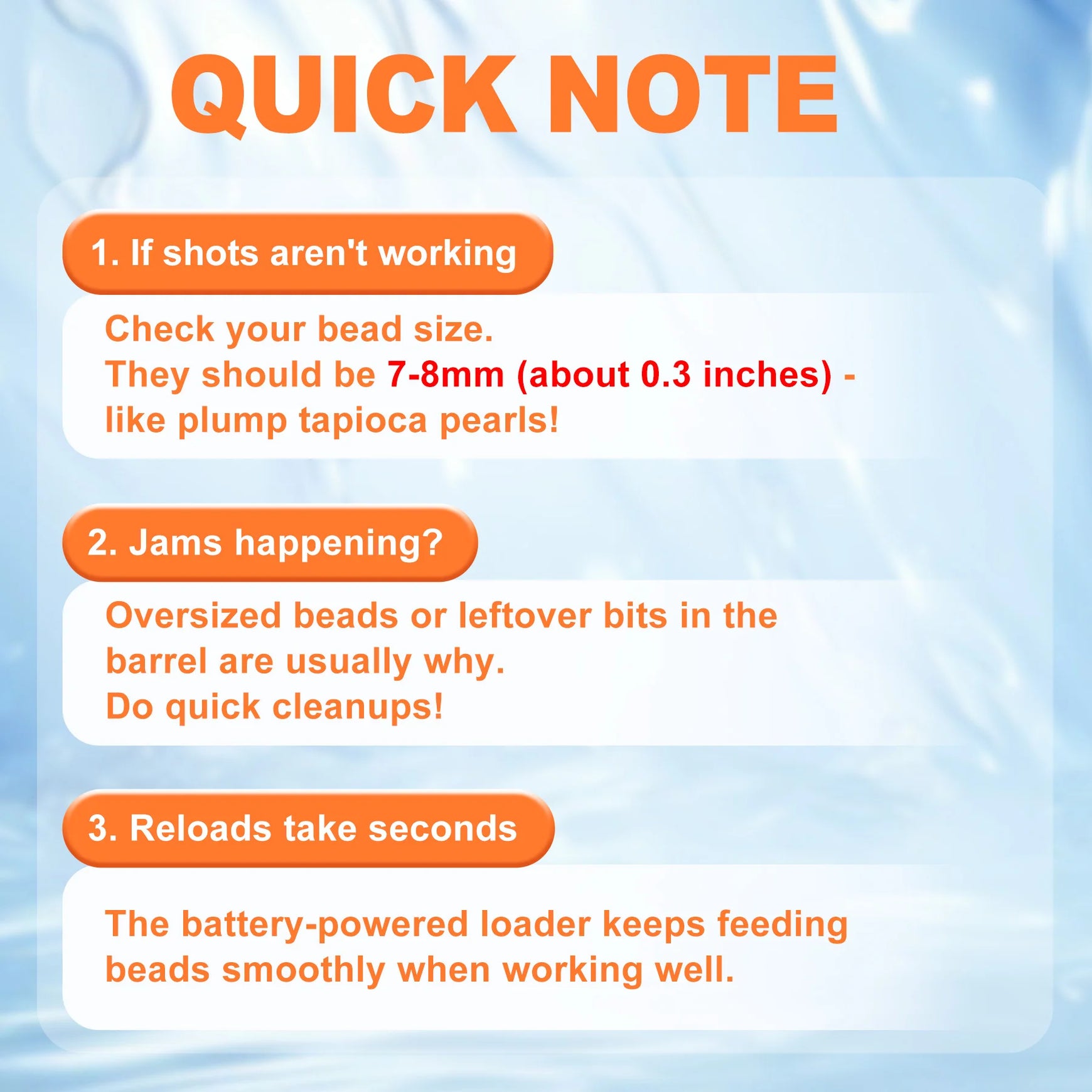 QUICK NOTE

1. If shots aren't working

Check your bead size.
They should be 7-8mm (about 0.3 inches) - like plump tapioca pearls!

2. Jams happening?

Oversized beads or leftover bits in the barrel are usually why.
Do quick cleanups!

3. Reloads take seconds

The battery-powered loader keeps feeding beads smoothly when working well.